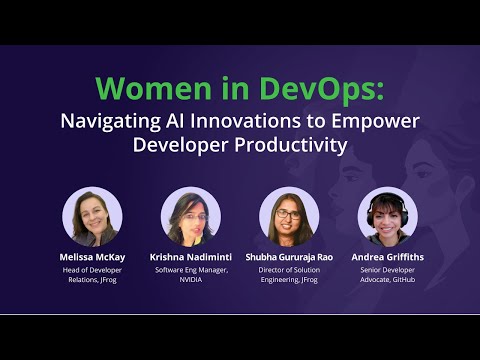 Women in DevOps:
Navigating AI Innovations to Empower Developer Productivity

Melissa McKay
Head of Developer Relations, JFrog

Krishna Nadiminti
Software Eng Manager, NVIDIA

Shubha Gururaja Rao
Director of Solution Engineering, JFrog

Andrea Griffiths
Senior Developer Advocate, GitHub